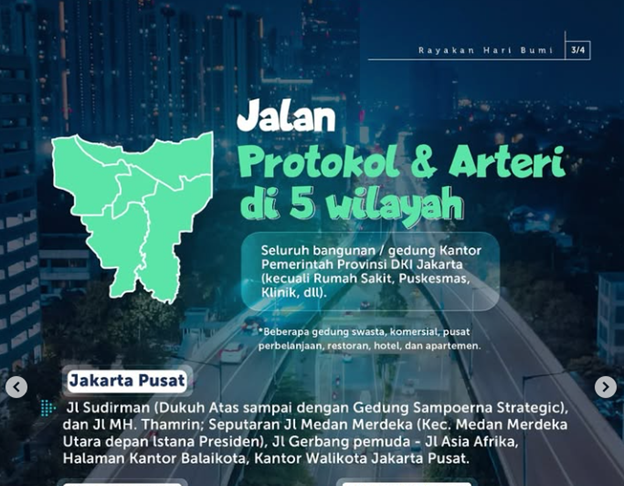 Rayakan Hari Bumi 3/4

Jalan
Protokol & Arteri
di 5 wilayah

Seluruh bangunan / gedung Kantor Pemerintah Provinsi DKI Jakarta (kecuali Rumah Sakit, Puskesmas, Klinik, dll).

*Beberapa gedung swasta, komersial, pusat perbelanjaan, restoran, hotel, dan apartemen.

Jakarta Pusat

Jl Sudirman (Dukuh Atas sampai dengan Gedung Sampoerna Strategic), dan Jl MH. Thamrin; Seputaran Jl Medan Merdeka (Kec. Medan Merdeka Utara depan Istana Presiden), Jl Gerbang pemuda - Jl Asia Afrika, Halaman Kantor Balaikota, Kantor Walikota Jakarta Pusat.